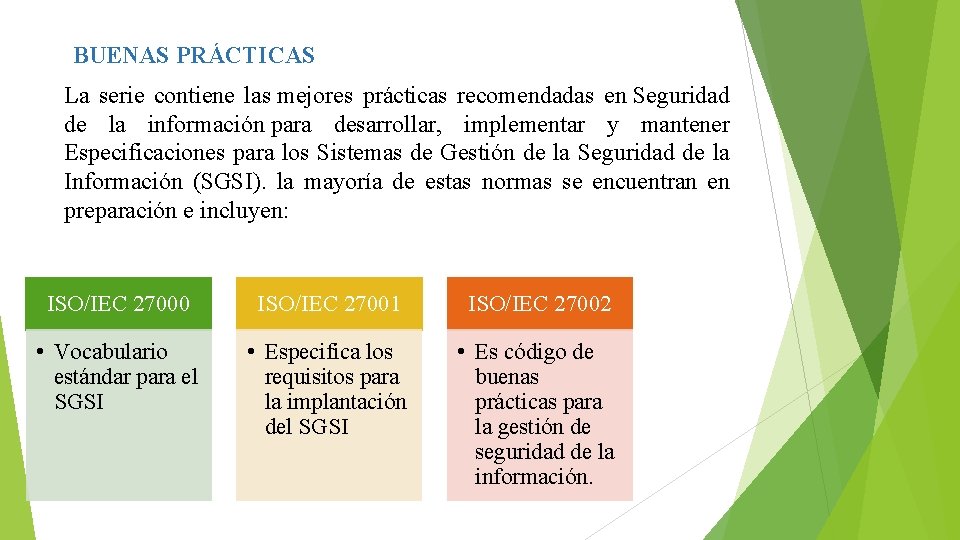 BUENAS PRÁCTICAS

La serie contiene las mejores prácticas recomendadas en Seguridad de la información para desarrollar, implementar y mantener Especificaciones para los Sistemas de Gestión de la Seguridad de la Información (SGSI). la mayoría de estas normas se encuentran en preparación e incluyen:

ISO/IEC 27000

• Vocabulario estándar para el SGSI

ISO/IEC 27001

• Especifica los requisitos para la implantación del SGSI

ISO/IEC 27002

• Es código de buenas prácticas para la gestión de seguridad de la información.